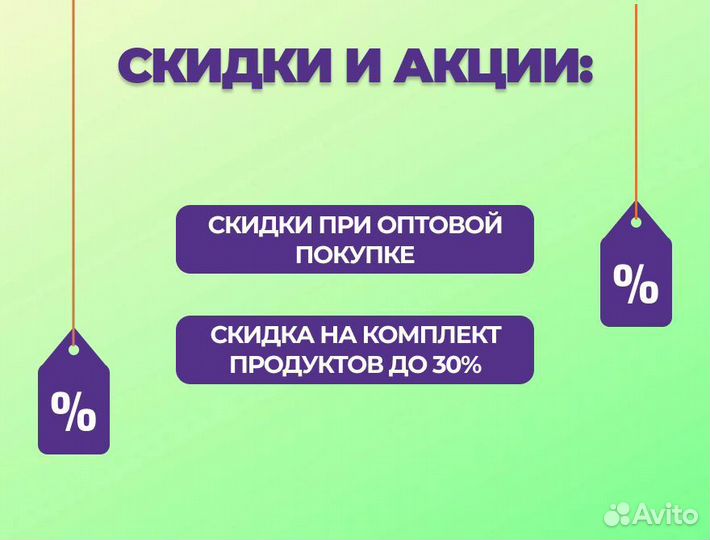 СКИДКИ И АКЦИИ:

СКИДКИ ПРИ ОПТОВОЙ ПОКУПКЕ

%

СКИДКА НА КОМПЛЕКТ ПРОДУКТОВ ДО 30%

%

Avito